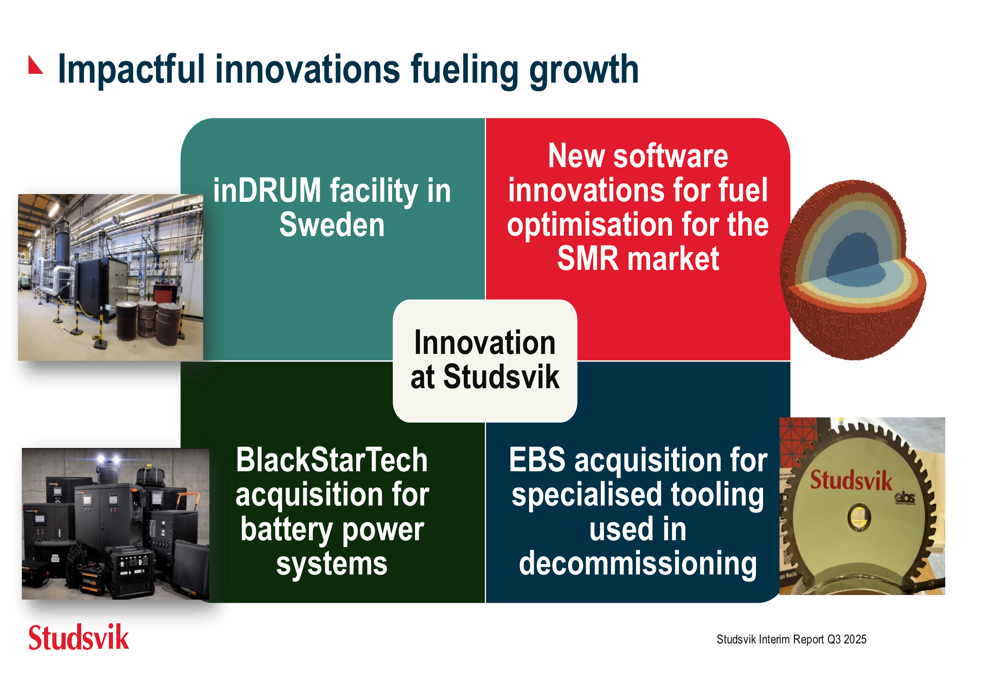 Impactful innovations fueling growth

inDRUM facility in Sweden

New software innovations for fuel optimisation for the SMR market

Innovation at Studsvik

BlackStarTech acquisition for battery power systems

EBS acquisition for specialised tooling used in decommissioning

Studsvik

ebs

Studsvik

Studsvik Interim Report Q3 2025